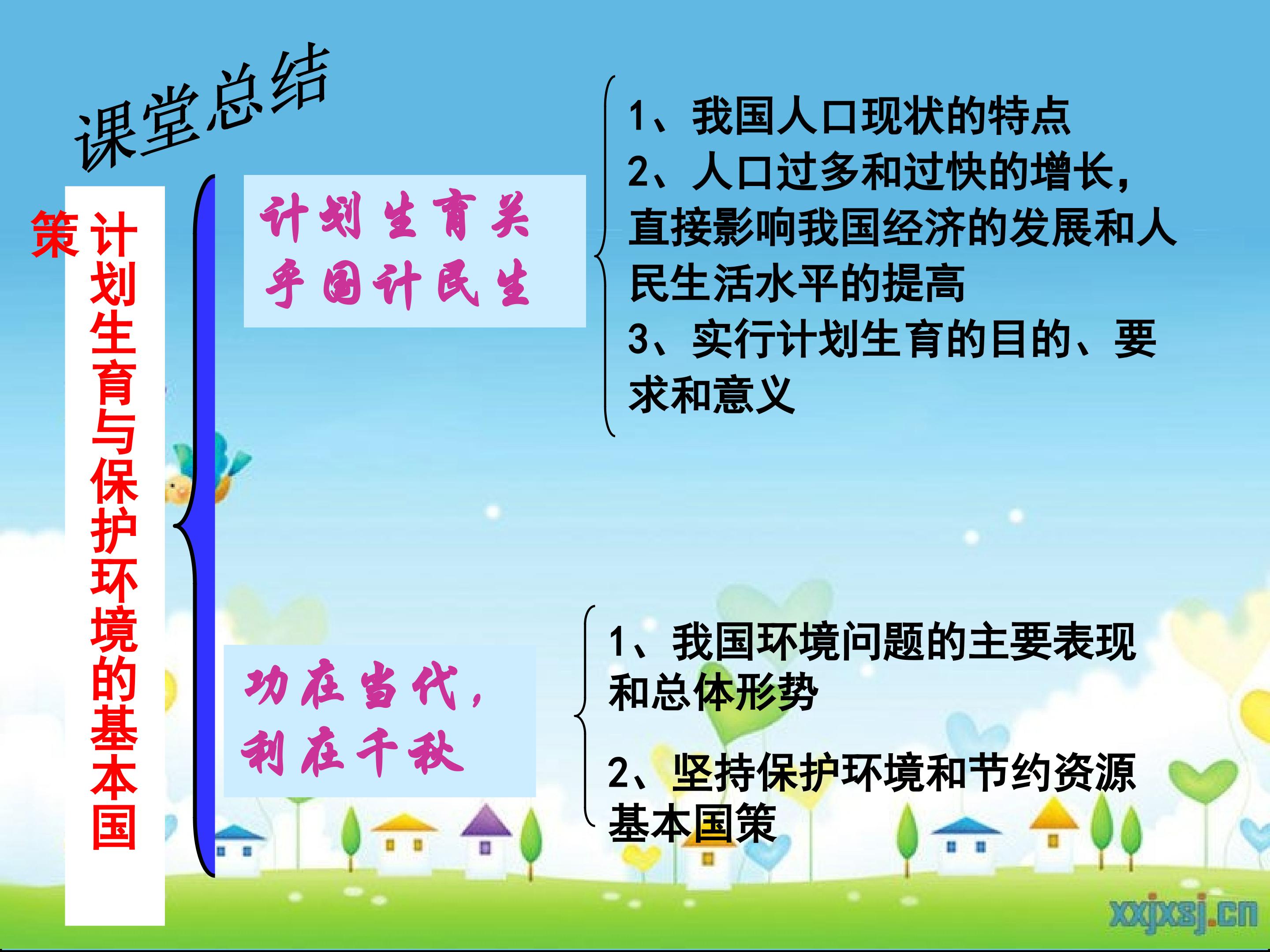 课堂总结

计划生育与保护环境的基本国策

计划生育关乎国计民生

1、我国人口现状的特点
2、人口过多和过快的增长，直接影响我国经济的发展和人民生活水平的提高
3、实行计划生育的目的、要求和意义

功在当代，利在千秋

1、我国环境问题的主要表现和总体形势
2、坚持保护环境和节约资源基本国策

xxjxsj.cn